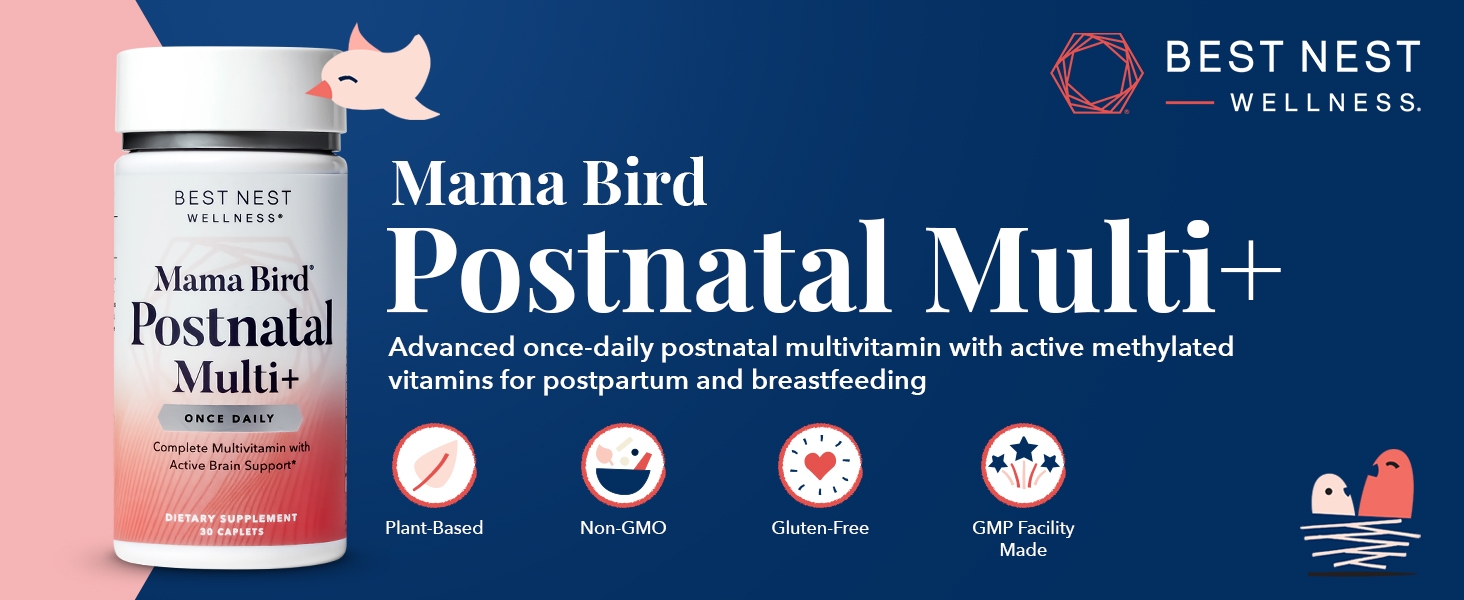 BEST NEST
WELLNESS®

Mama Bird®
Postnatal
Multi+

ONCE DAILY

Complete Multivitamin with Active Brain Support*

DIETARY SUPPLEMENT
30 CAPLETS

BEST NEST
WELLNESS.

Mama Bird
Postnatal Multi+

Advanced once-daily postnatal multivitamin with active methylated vitamins for postpartum and breastfeeding

Plant-Based

Non-GMO

Gluten-Free

GMP Facility Made